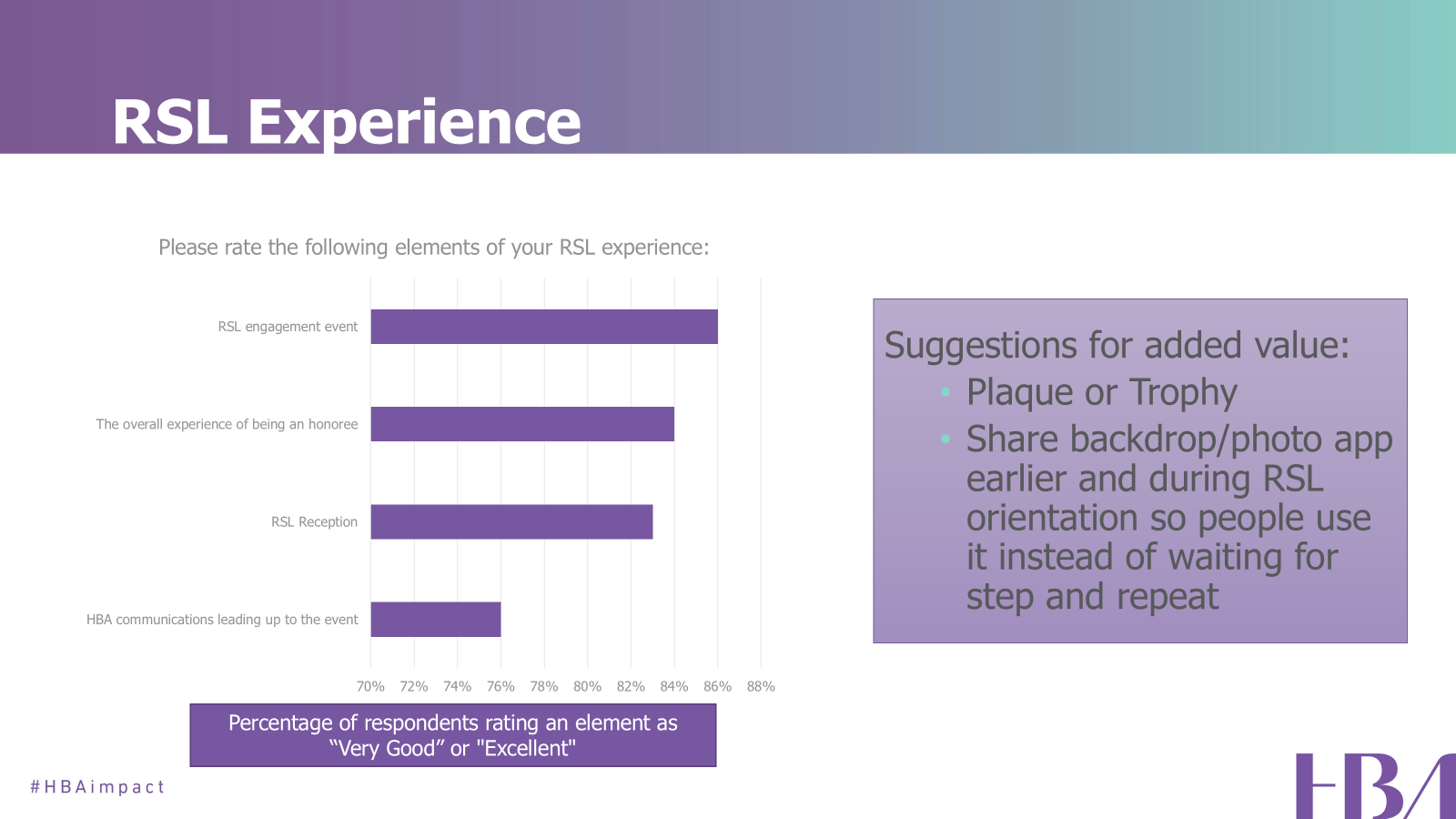 RSL Experience

Please rate the following elements of your RSL experience:

RSL engagement event

The overall experience of being an honoree

RSL Reception

HBA communications leading up to the event

70% 72% 74% 76% 78% 80% 82% 84% 86% 88%

Percentage of respondents rating an element as “Very Good” or "Excellent"

Suggestions for added value:
• Plaque or Trophy
• Share backdrop/photo app earlier and during RSL orientation so people use it instead of waiting for step and repeat

#HBAimpact

HBA